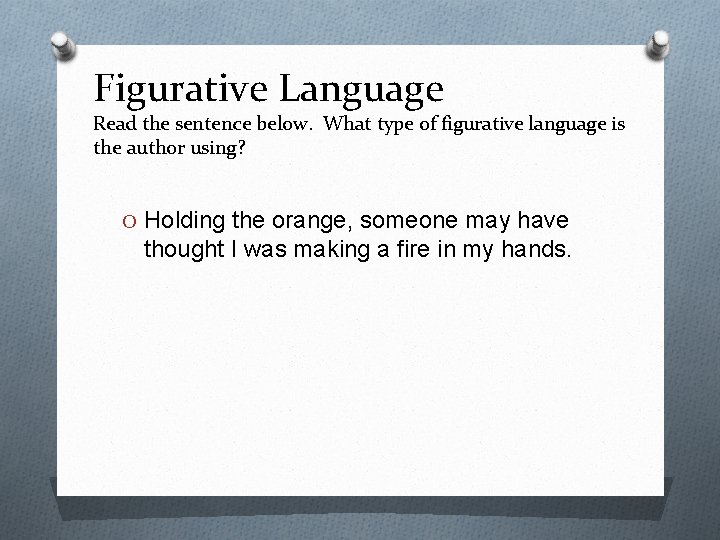 Figurative Language
Read the sentence below.  What type of figurative language is the author using?

O Holding the orange, someone may have thought I was making a fire in my hands.